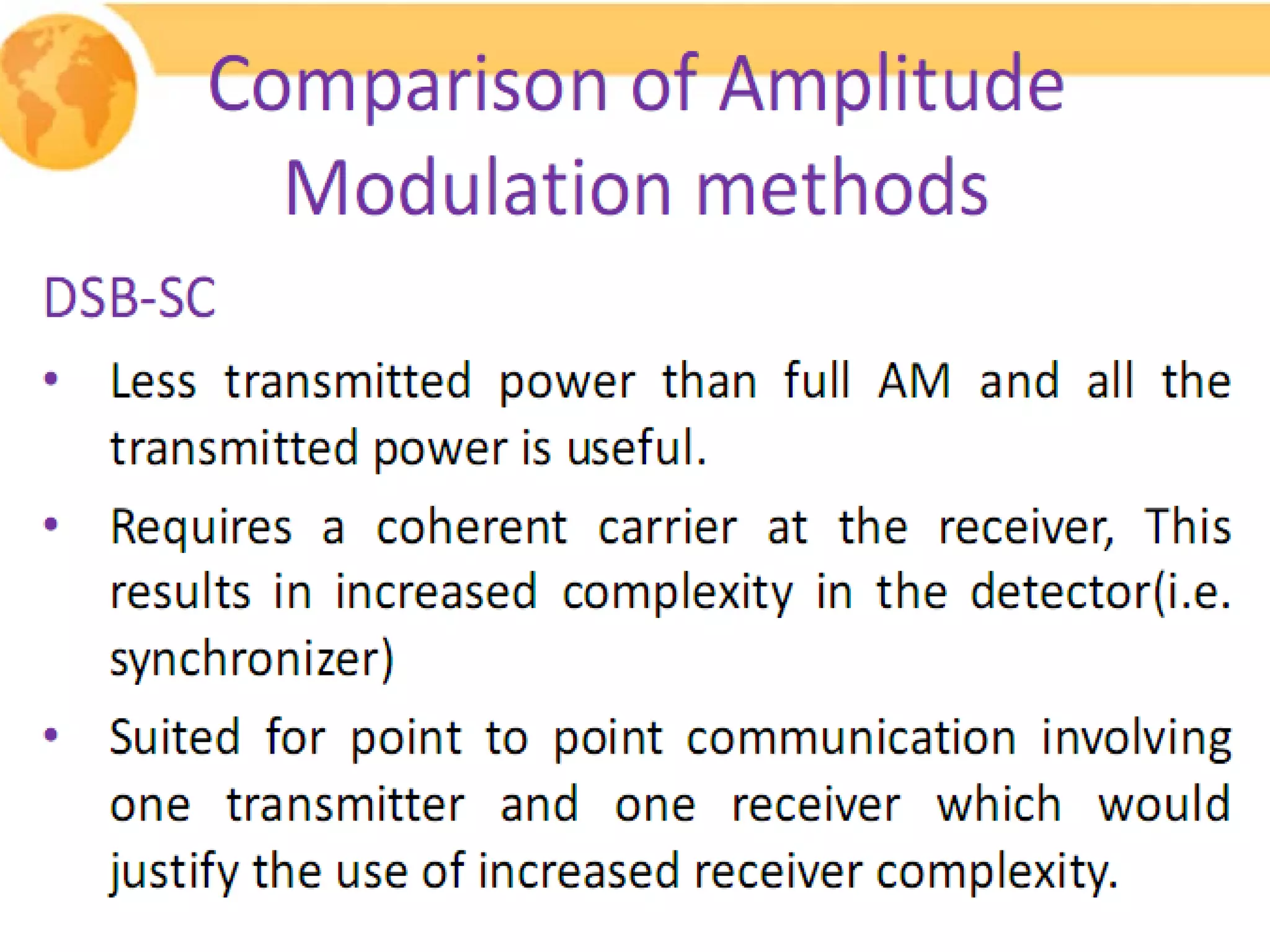 Comparison of Amplitude Modulation methods

DSB-SC

• Less transmitted power than full AM and all the transmitted power is useful.

• Requires a coherent carrier at the receiver, This results in increased complexity in the detector(i.e. synchronizer)

• Suited for point to point communication involving one transmitter and one receiver which would justify the use of increased receiver complexity.